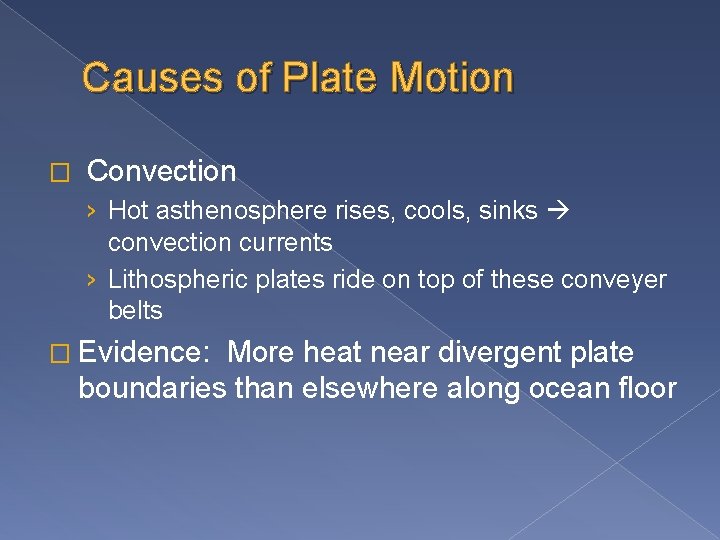 Causes of Plate Motion

□ Convection

› Hot asthenosphere rises, cools, sinks → convection currents

› Lithospheric plates ride on top of these conveyer belts

□ Evidence: More heat near divergent plate boundaries than elsewhere along ocean floor